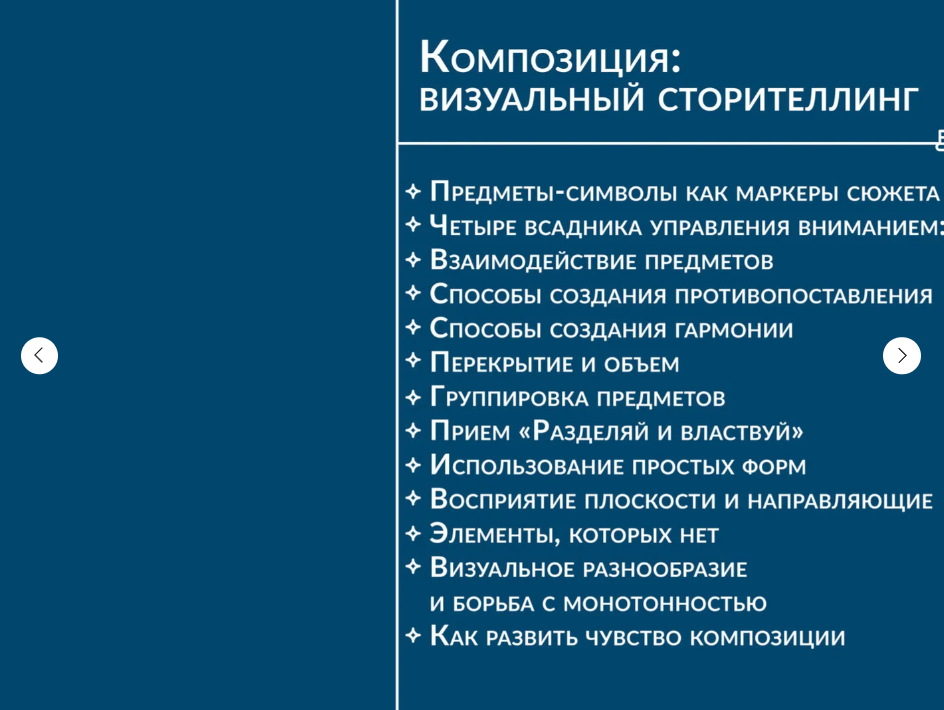 Композиция:
визуальный сторителлинг

✦ Предметы-символы как маркеры сюжета
✦ Четыре всадника управления вниманием:
✦ Взаимодействие предметов
✦ Способы создания противопоставления
✦ Способы создания гармонии
✦ Перекрытие и объем
✦ Группировка предметов
✦ Прием «Разделяй и властвуй»
✦ Использование простых форм
✦ Восприятие плоскости и направляющие
✦ Элементы, которых нет
✦ Визуальное разнообразие и борьба с монотонностью
✦ Как развить чувство композиции